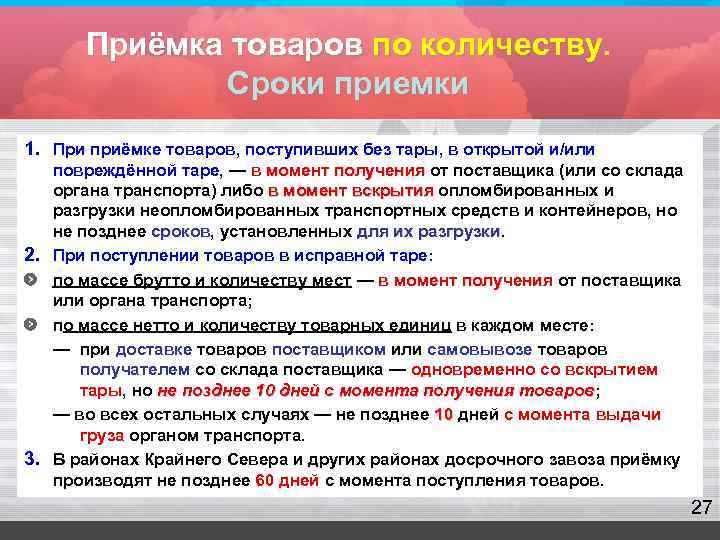 Приёмка товаров по количеству.
Сроки приемки

1. При приёмке товаров, поступивших без тары, в открытой и/или повреждённой таре, — в момент получения от поставщика (или со склада органа транспорта) либо в момент вскрытия опломбированных и разгрузки неопломбированных транспортных средств и контейнеров, но не позднее сроков, установленных для их разгрузки.

2. При поступлении товаров в исправной таре:

по массе брутто и количеству мест — в момент получения от поставщика или органа транспорта;

по массе нетто и количеству товарных единиц в каждом месте:

— при доставке товаров поставщиком или самовывозе товаров получателем со склада поставщика — одновременно со вскрытием тары, но не позднее 10 дней с момента получения товаров;

— во всех остальных случаях — не позднее 10 дней с момента выдачи груза органом транспорта.

3. В районах Крайнего Севера и других районах досрочного завоза приёмку производят не позднее 60 дней с момента поступления товаров.

27